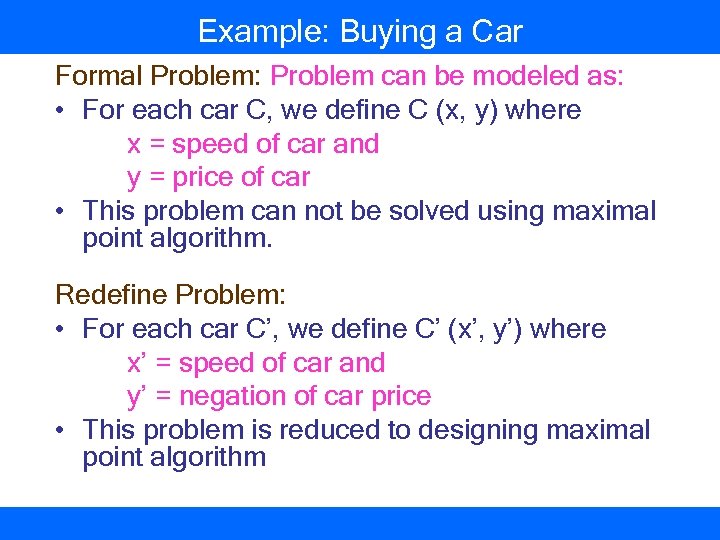 Example: Buying a Car

Formal Problem: Problem can be modeled as:

• For each car C, we define C (x, y) where
x = speed of car and
y = price of car

• This problem can not be solved using maximal point algorithm.

Redefine Problem:

• For each car C’, we define C’ (x’, y’) where
x’ = speed of car and
y’ = negation of car price

• This problem is reduced to designing maximal point algorithm